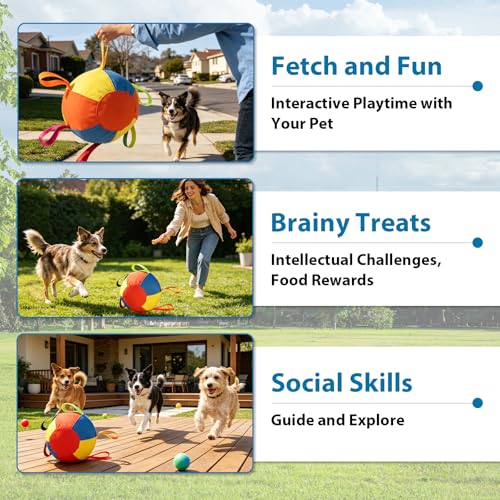 Fetch and Fun

Interactive Playtime with Your Pet

Brainy Treats

Intellectual Challenges, Food Rewards

Social Skills

Guide and Explore